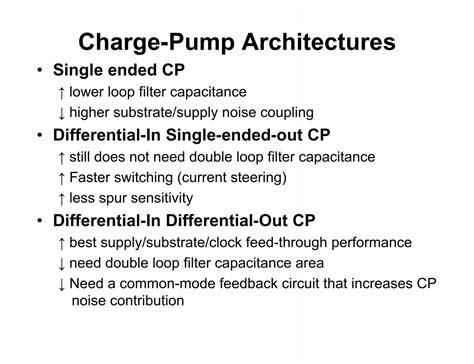 Charge-Pump Architectures

• Single ended CP
↑ lower loop filter capacitance
↓ higher substrate/supply noise coupling

• Differential-In Single-ended-out CP
↑ still does not need double loop filter capacitance
↑ Faster switching (current steering)
↑ less spur sensitivity

• Differential-In Differential-Out CP
↑ best supply/substrate/clock feed-through performance
↓ need double loop filter capacitance area
↓ Need a common-mode feedback circuit that increases CP noise contribution